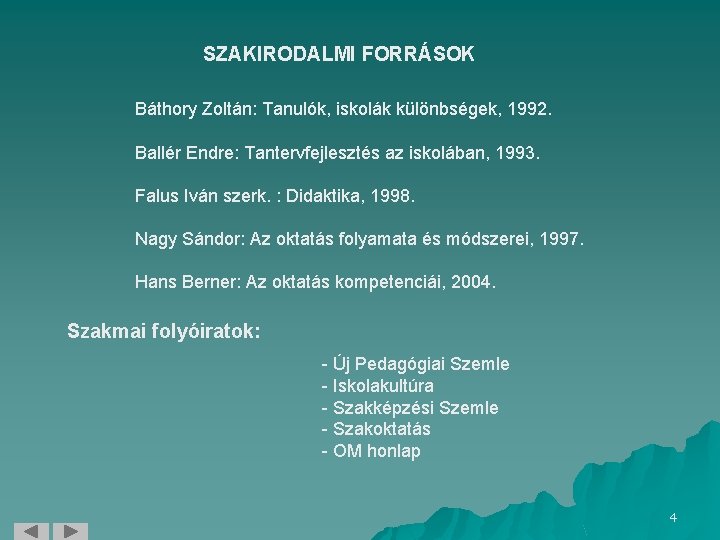 SZAKIRODALMI FORRÁSOK

Báthory Zoltán: Tanulók, iskolák különbségek, 1992.

Ballér Endre: Tantervfejlesztés az iskolában, 1993.

Falus Iván szerk. : Didaktika, 1998.

Nagy Sándor: Az oktatás folyamata és módszerei, 1997.

Hans Berner: Az oktatás kompetenciái, 2004.

Szakmai folyóiratok:

- Új Pedagógiai Szemle
- Iskolakultúra
- Szakképzési Szemle
- Szakoktatás
- OM honlap

4